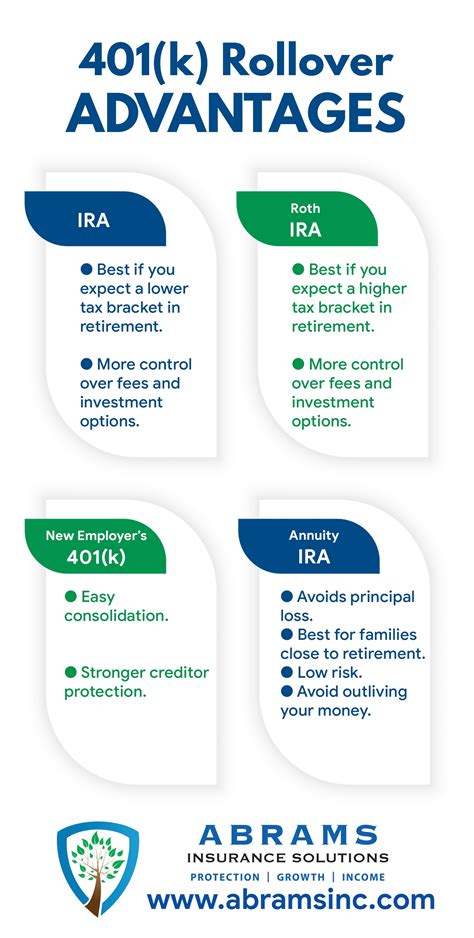 401(k) Rollover ADVANTAGES

IRA

● Best if you expect a lower tax bracket in retirement.

● More control over fees and investment options.

Roth IRA

● Best if you expect a higher tax bracket in retirement.

● More control over fees and investment options.

New Employer's 401(k)

● Easy consolidation.

● Stronger creditor protection.

Annuity IRA

● Avoids principal loss.
● Best for families close to retirement.
● Low risk.
● Avoid outliving your money.

ABRAMS
INSURANCE SOLUTIONS
PROTECTION | GROWTH | INCOME
www.abramsinc.com